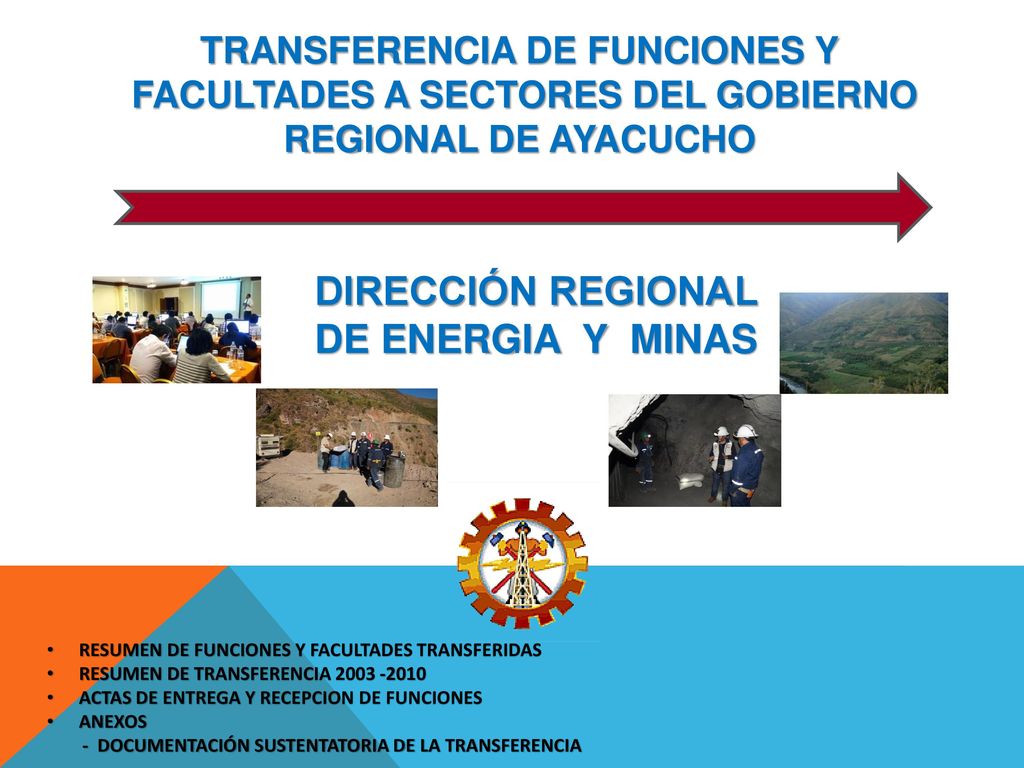 TRANSFERENCIA DE FUNCIONES Y FACULTADES A SECTORES DEL GOBIERNO REGIONAL DE AYACUCHO

DIRECCIÓN REGIONAL DE ENERGIA Y MINAS

• RESUMEN DE FUNCIONES Y FACULTADES TRANSFERIDAS
• RESUMEN DE TRANSFERENCIA 2003 -2010
• ACTAS DE ENTREGA Y RECEPCION DE FUNCIONES
• ANEXOS
- DOCUMENTACIÓN SUSTENTATORIA DE LA TRANSFERENCIA